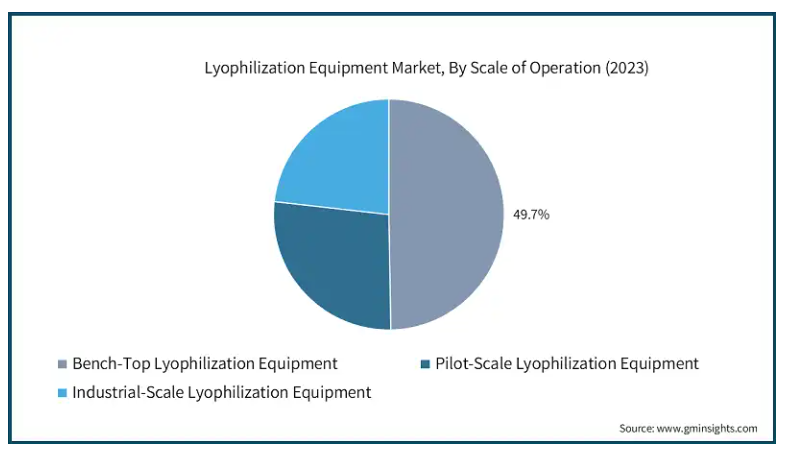 Lyophilization Equipment Market, By Scale of Operation (2023)

49.7%

Bench-Top Lyophilization Equipment
Pilot-Scale Lyophilization Equipment
Industrial-Scale Lyophilization Equipment

Source: www.gminsights.com